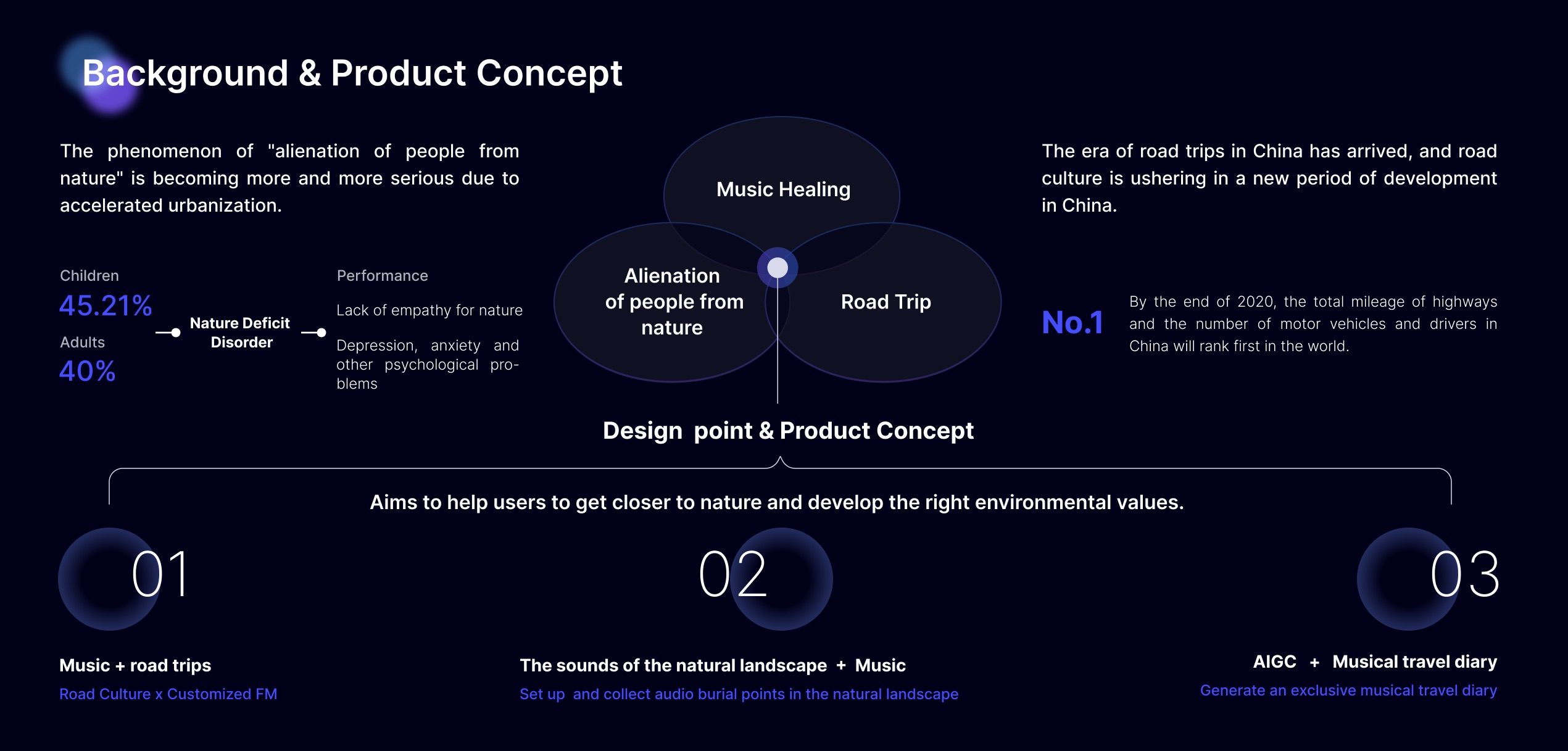 Background & Product Concept

The phenomenon of "alienation of people from nature" is becoming more and more serious due to accelerated urbanization.

Children
45.21%
Adults
40%

Nature Deficit Disorder

Performance

Lack of empathy for nature

Depression, anxiety and other psychological problems

Music Healing

Alienation of people from nature

Road Trip

The era of road trips in China has arrived, and road culture is ushering in a new period of development in China.

No.1

By the end of 2020, the total mileage of highways and the number of motor vehicles and drivers in China will rank first in the world.

Design point & Product Concept

Aims to help users to get closer to nature and develop the right environmental values.

01

Music + road trips

Road Culture x Customized FM

02

The sounds of the natural landscape + Music

Set up and collect audio burial points in the natural landscape

03

AIGC + Musical travel diary

Generate an exclusive musical travel diary